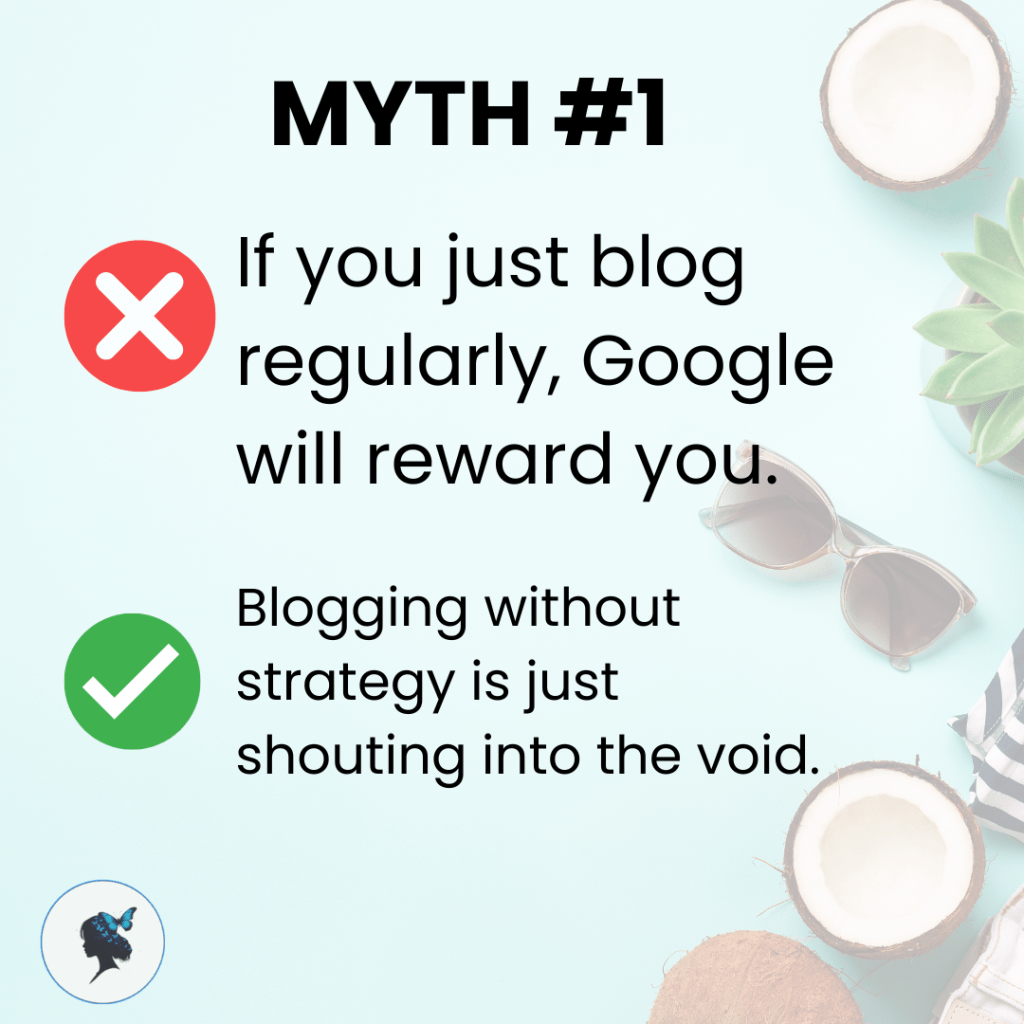 MYTH #1

If you just blog regularly, Google will reward you.

Blogging without strategy is just shouting into the void.